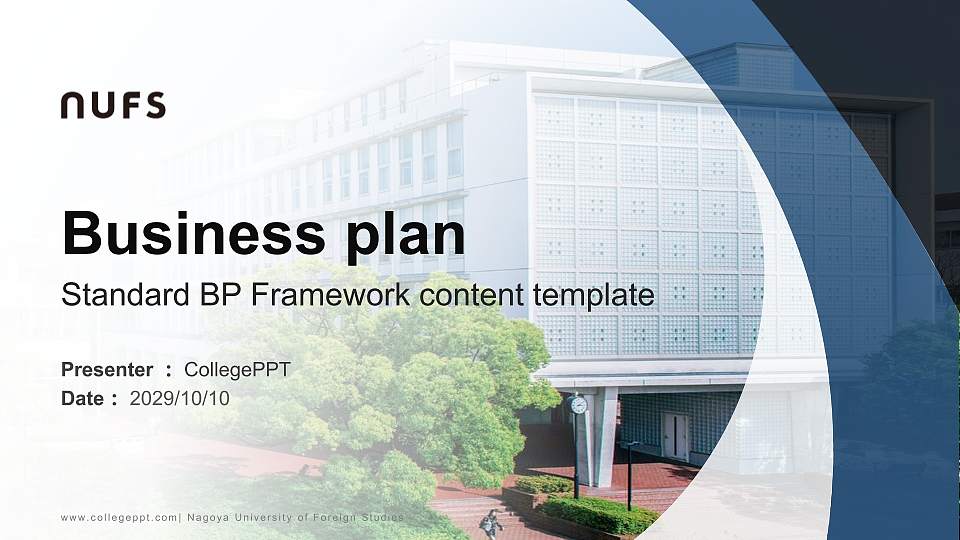 NUFS

Business plan

Standard BP Framework content template

Presenter : CollegePPT
Date : 2029/10/10

www.collegeppt.com| Nagoya University of Foreign Studies